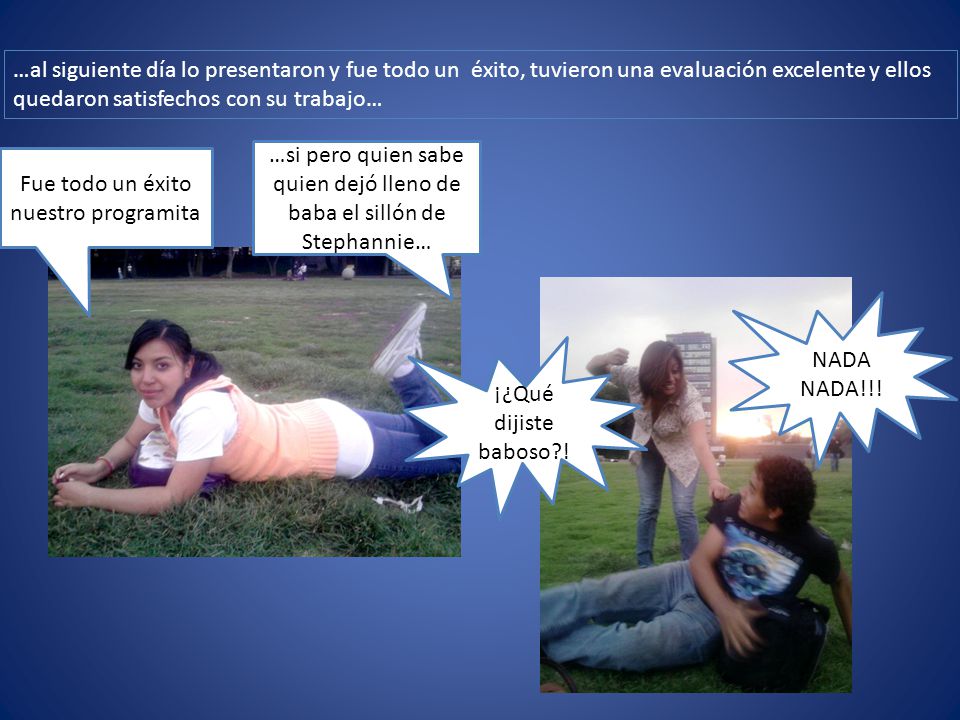 …al siguiente día lo presentaron y fue todo un éxito, tuvieron una evaluación excelente y ellos quedaron satisfechos con su trabajo…

Fue todo un éxito nuestro programita

…si pero quien sabe quien dejó lleno de baba el sillón de Stephannie…

¡¿Qué dijiste baboso?!

NADA NADA!!!